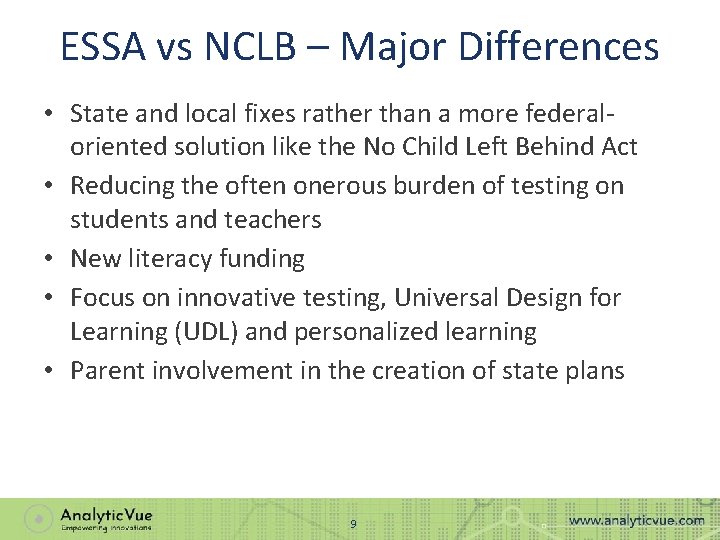 ESSA vs NCLB – Major Differences

• State and local fixes rather than a more federal-oriented solution like the No Child Left Behind Act
• Reducing the often onerous burden of testing on students and teachers
• New literacy funding
• Focus on innovative testing, Universal Design for Learning (UDL) and personalized learning
• Parent involvement in the creation of state plans

AnalyticVue
Empowering Innovations
9
www.analyticvue.com